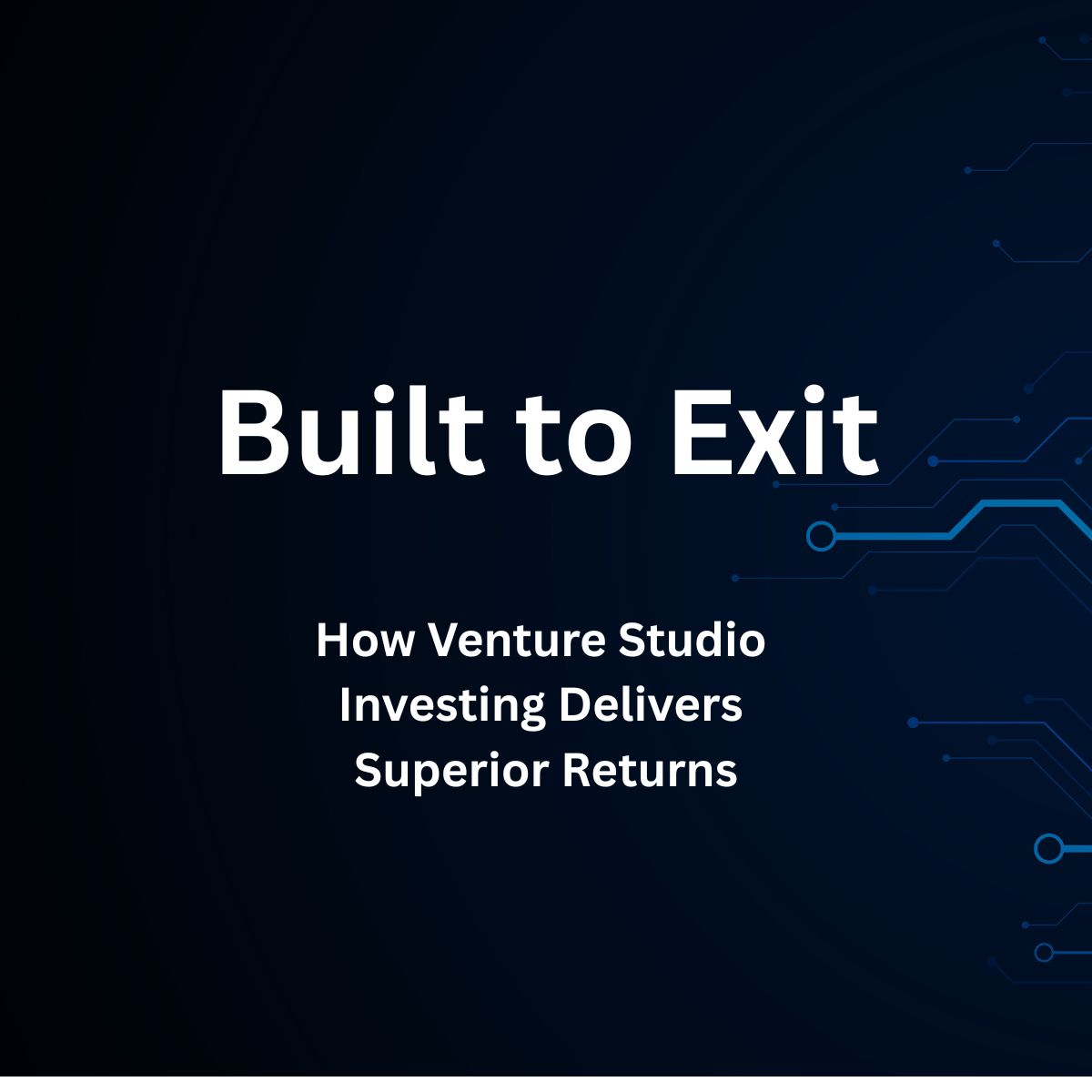 Built to Exit

How Venture Studio Investing Delivers Superior Returns